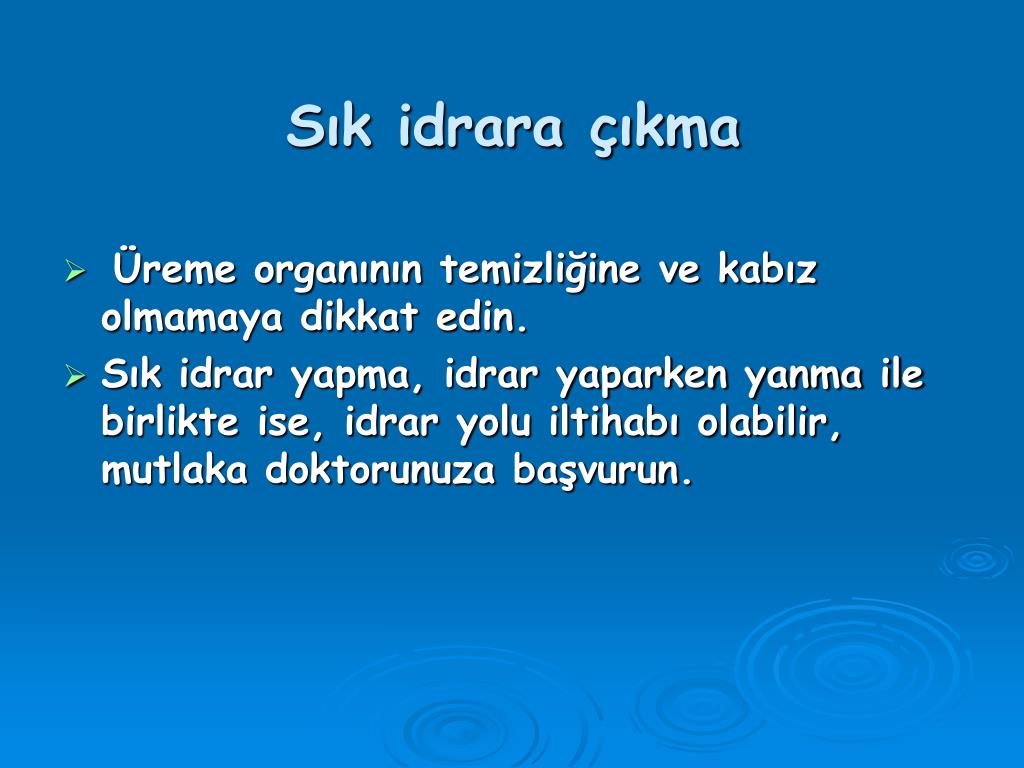 Sık idrara çıkma

➢ Üreme organının temizliğine ve kabız olmamaya dikkat edin.

➢ Sık idrar yapma, idrar yaparken yanma ile birlikte ise, idrar yolu iltihabı olabilir, mutlaka doktorunuza başvurun.